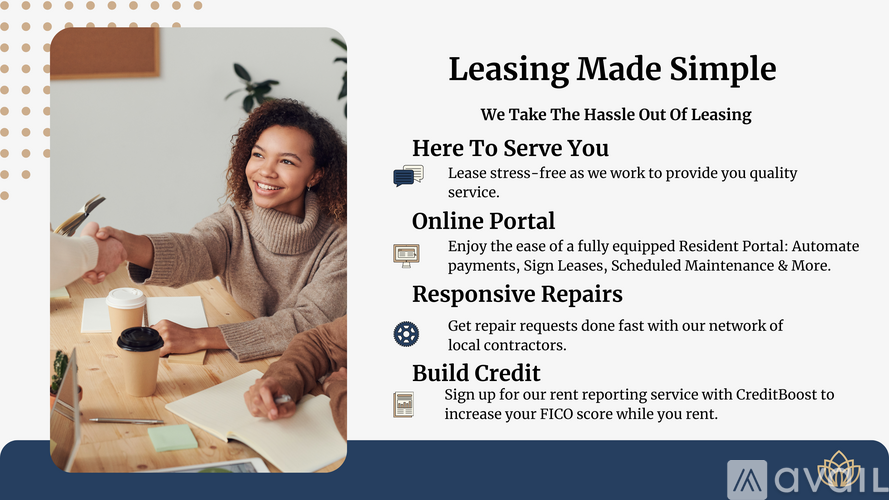 Leasing Made Simple

We Take The Hassle Out Of Leasing

Here To Serve You

Lease stress-free as we work to provide you quality service.

Online Portal

Enjoy the ease of a fully equipped Resident Portal: Automate payments, Sign Leases, Scheduled Maintenance & More.

Responsive Repairs

Get repair requests done fast with our network of local contractors.

Build Credit

Sign up for our rent reporting service with CreditBoost to increase your FICO score while you rent.

avail